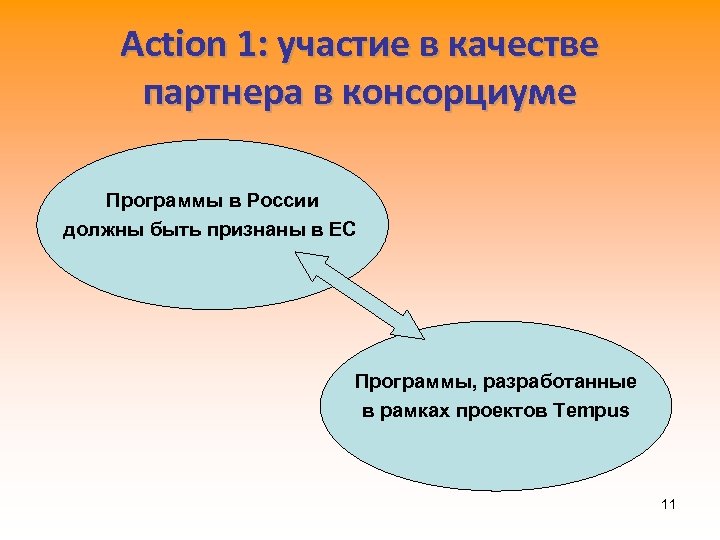 Action 1: участие в качестве партнера в консорциуме

Программы в России должны быть признаны в ЕС

Программы, разработанные в рамках проектов Tempus

11